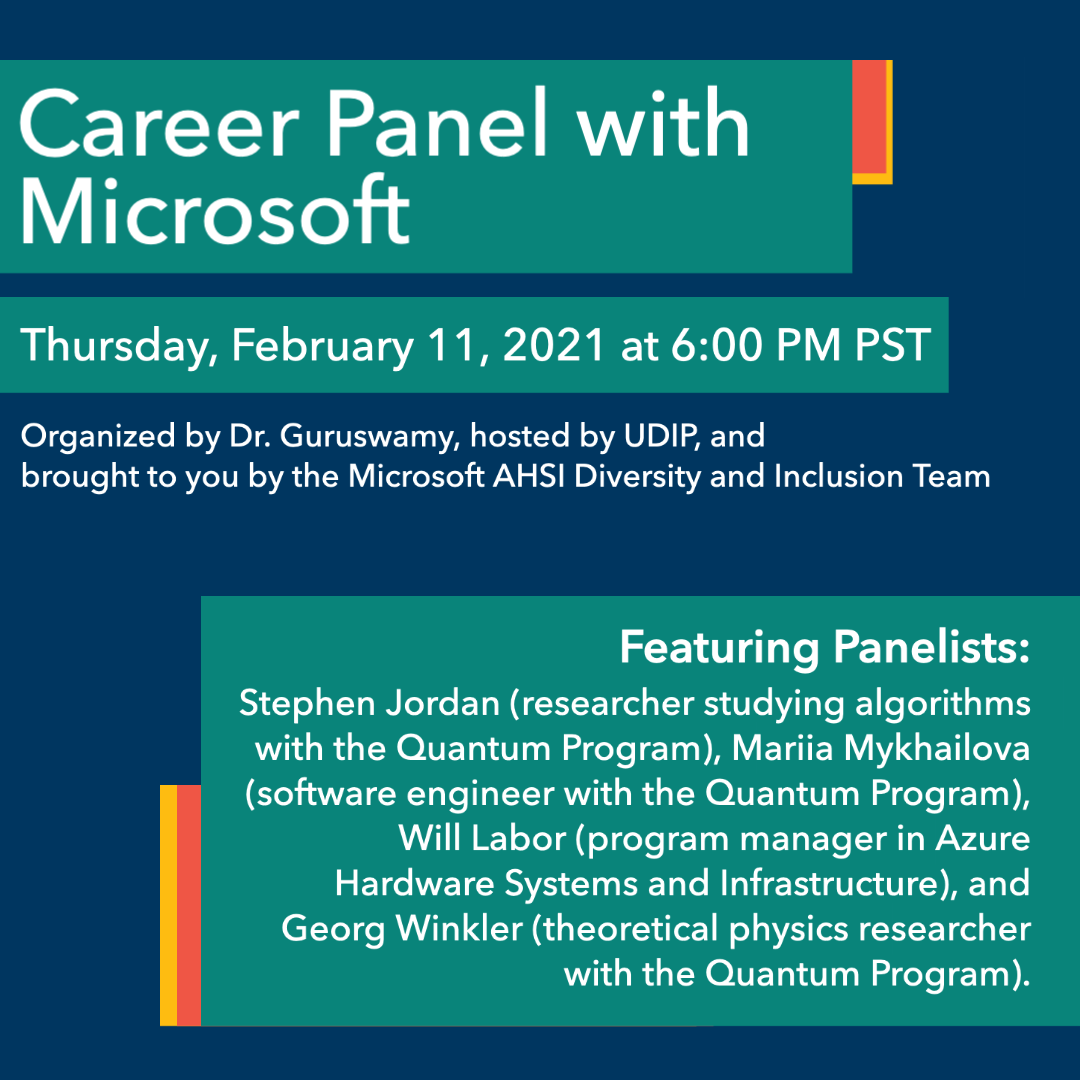 Career Panel with Microsoft

Thursday, February 11, 2021 at 6:00 PM PST

Organized by Dr. Guruswamy, hosted by UDIP, and brought to you by the Microsoft AHSI Diversity and Inclusion Team

Featuring Panelists:
Stephen Jordan (researcher studying algorithms with the Quantum Program), Mariia Mykhailova (software engineer with the Quantum Program), Will Labor (program manager in Azure Hardware Systems and Infrastructure), and Georg Winkler (theoretical physics researcher with the Quantum Program).